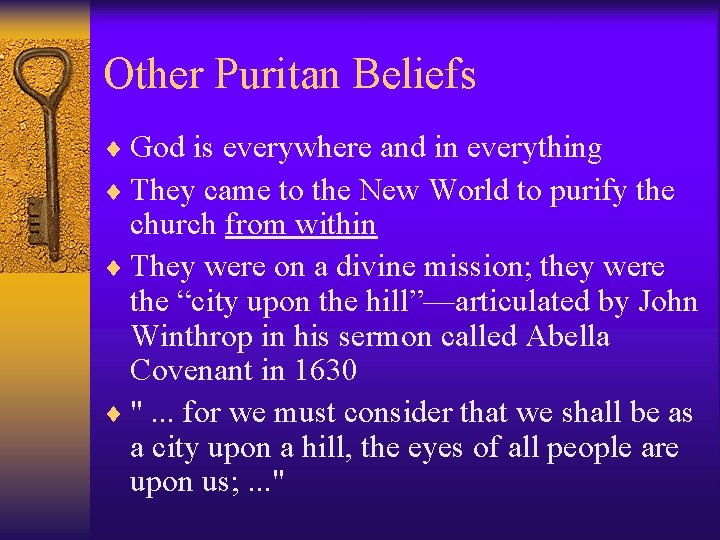 Other Puritan Beliefs

♦ God is everywhere and in everything

♦ They came to the New World to purify the church from within

♦ They were on a divine mission; they were the “city upon the hill”—articulated by John Winthrop in his sermon called Abella Covenant in 1630

♦ " ... for we must consider that we shall be as a city upon a hill, the eyes of all people are upon us; ..."